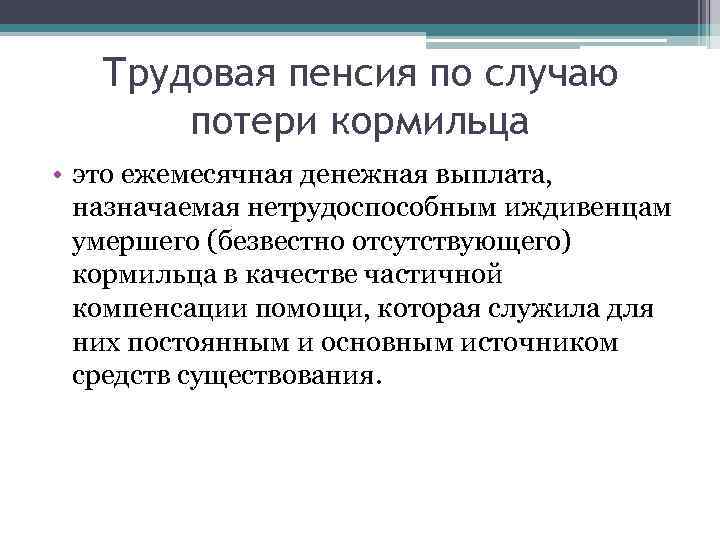 Трудовая пенсия по случаю потери кормильца

• это ежемесячная денежная выплата, назначаемая нетрудоспособным иждивенцам умершего (безвестно отсутствующего) кормильца в качестве частичной компенсации помощи, которая служила для них постоянным и основным источником средств существования.